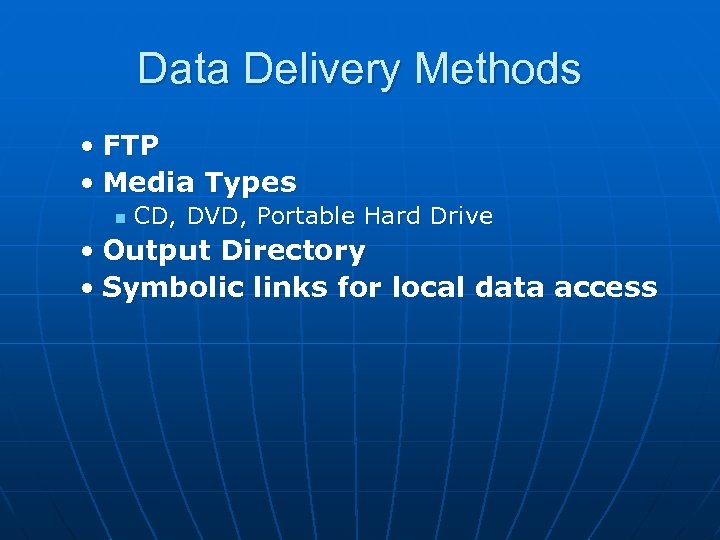 Data Delivery Methods

• FTP
• Media Types
  ▪ CD, DVD, Portable Hard Drive
• Output Directory
• Symbolic links for local data access